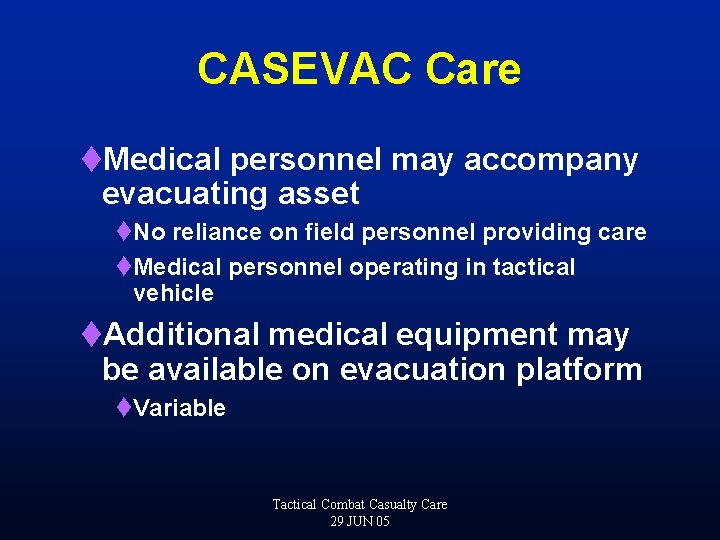 CASEVAC Care

♦Medical personnel may accompany evacuating asset

♦No reliance on field personnel providing care

♦Medical personnel operating in tactical vehicle

♦Additional medical equipment may be available on evacuation platform

♦Variable

Tactical Combat Casualty Care
29 JUN 05